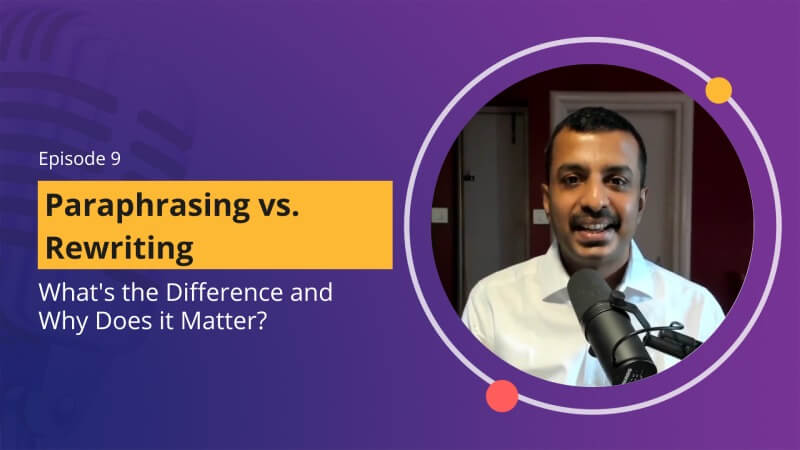 Episode 9

Paraphrasing vs. Rewriting

What's the Difference and Why Does it Matter?